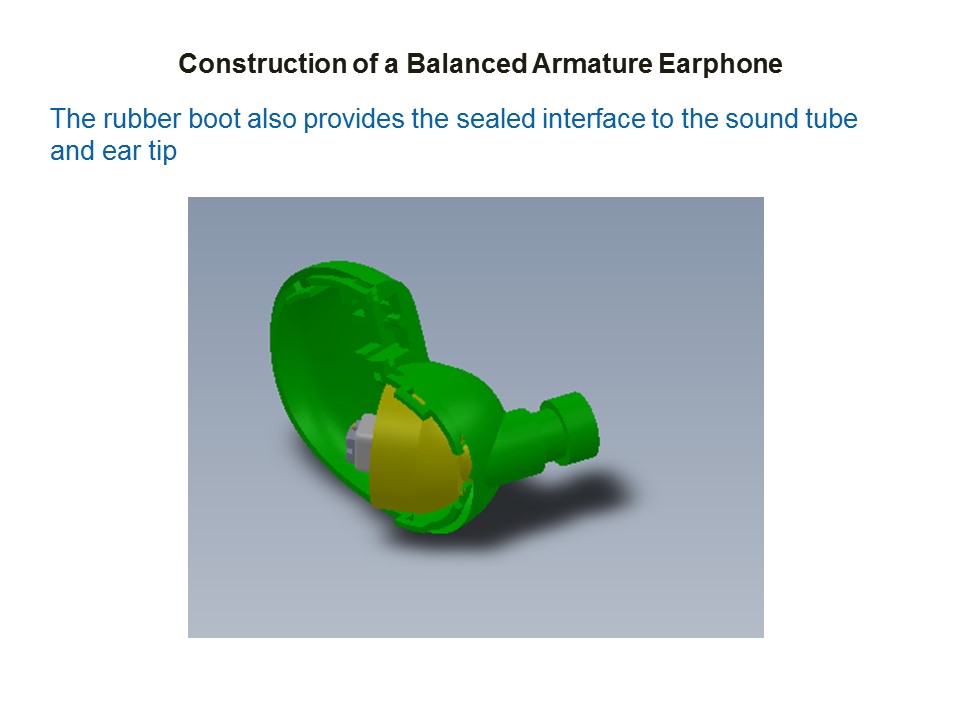 Construction of a Balanced Armature Earphone

The rubber boot also provides the sealed interface to the sound tube and ear tip